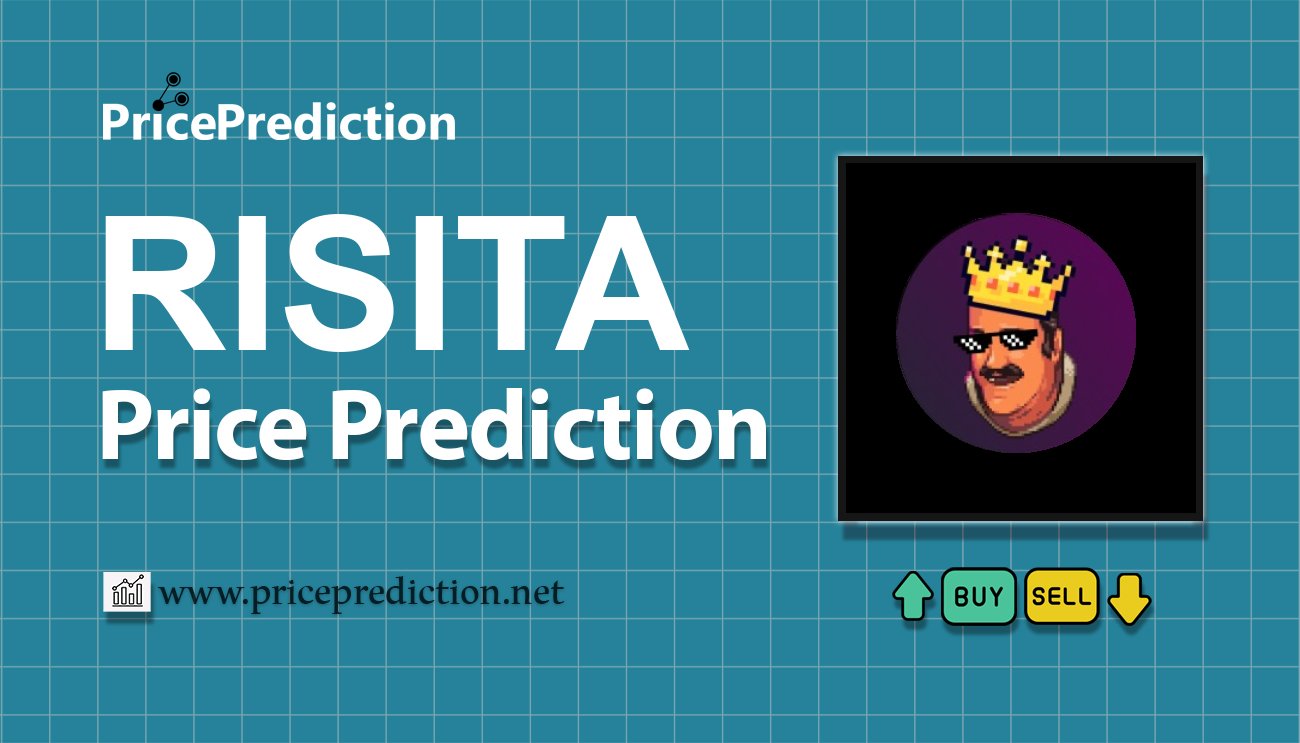 PricePrediction

RISITA
Price Prediction

www.priceprediction.net

BUY SELL